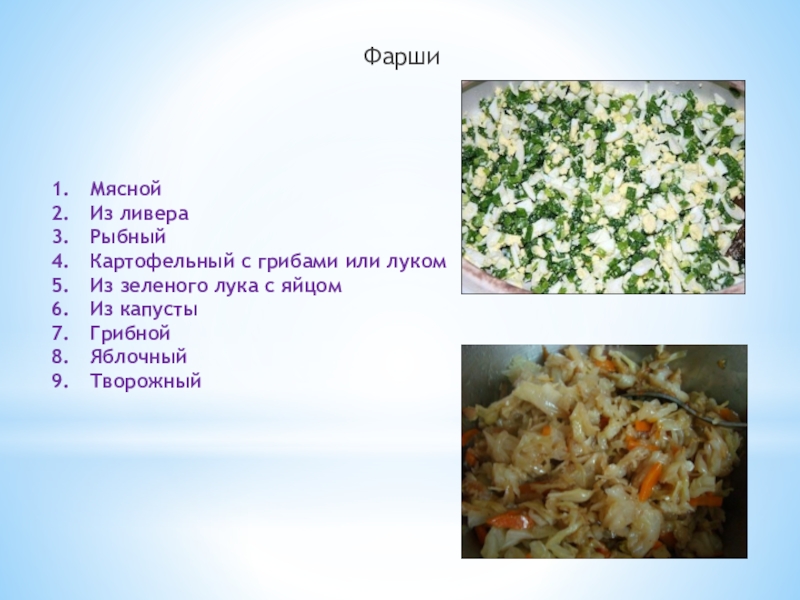 Фарши

1. Мясной
2. Из ливера
3. Рыбный
4. Картофельный с грибами или луком
5. Из зеленого лука с яйцом
6. Из капусты
7. Грибной
8. Яблочный
9. Творожный